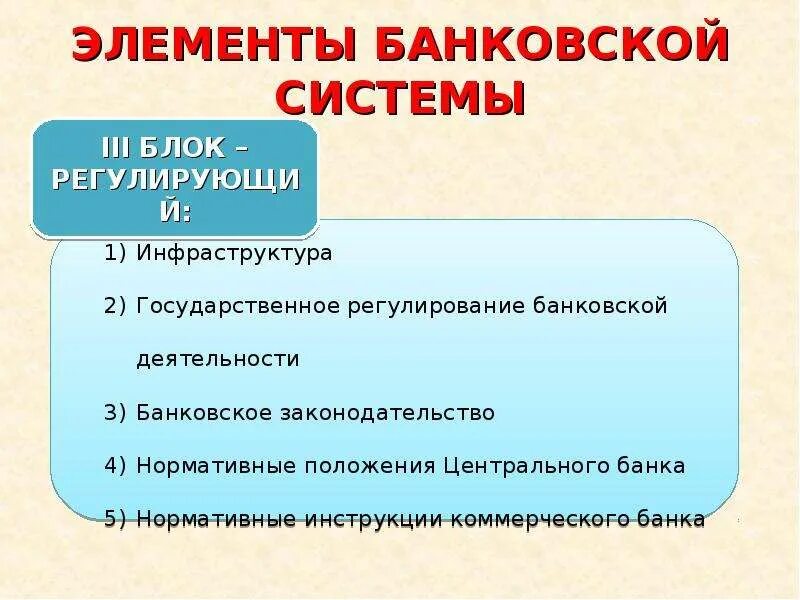 ЭЛЕМЕНТЫ БАНКОВСКОЙ СИСТЕМЫ

III БЛОК – РЕГУЛИРУЮЩИЙ:

1) Инфраструктура
2) Государственное регулирование банковской деятельности
3) Банковское законодательство
4) Нормативные положения Центрального банка
5) Нормативные инструкции коммерческого банка